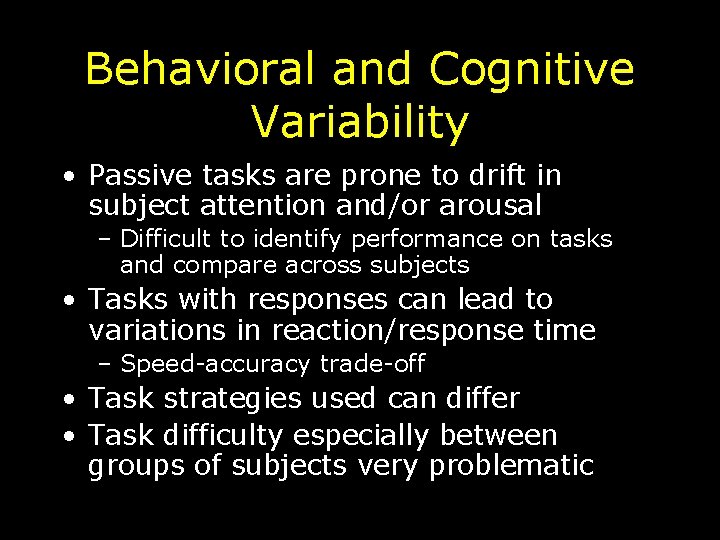 Behavioral and Cognitive Variability

• Passive tasks are prone to drift in subject attention and/or arousal
– Difficult to identify performance on tasks and compare across subjects
• Tasks with responses can lead to variations in reaction/response time
– Speed-accuracy trade-off
• Task strategies used can differ
• Task difficulty especially between groups of subjects very problematic